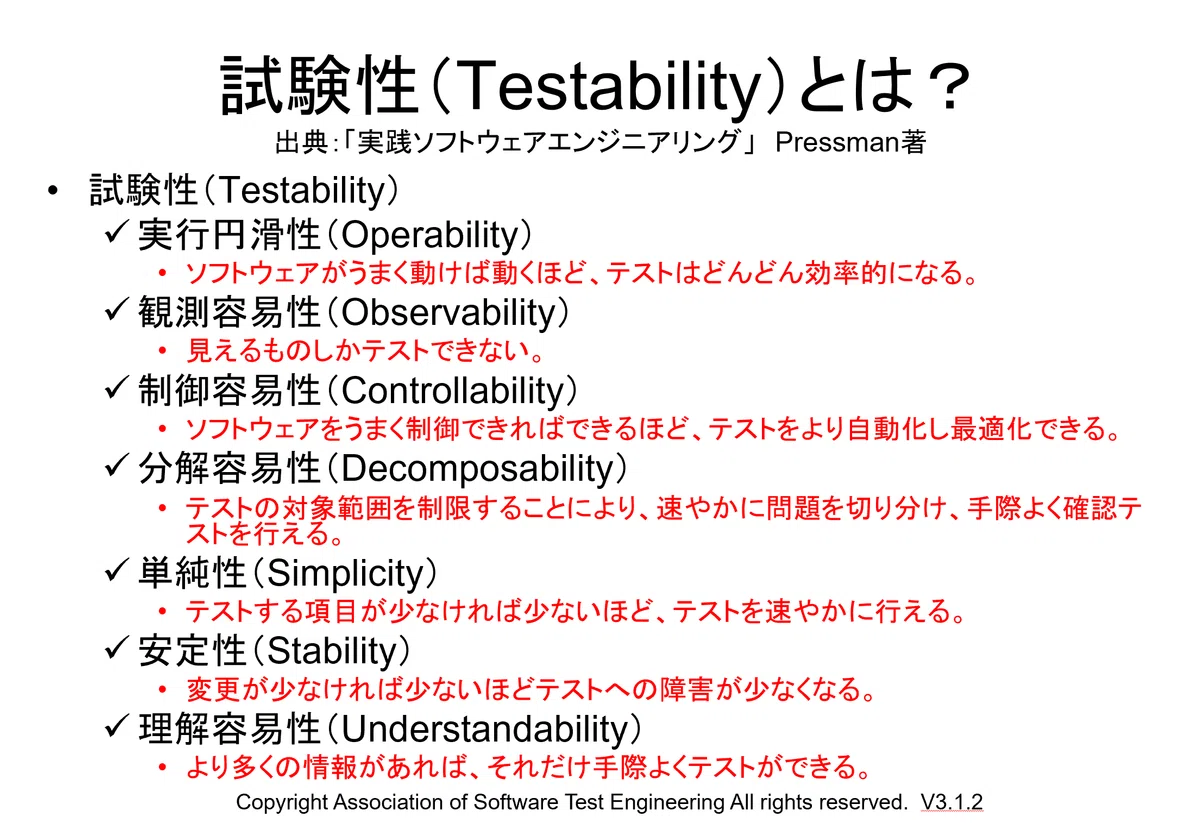 試験性（Testability）とは？
出典：「実践ソフトウェアエンジニアリング」 Pressman著

• 試験性（Testability）
✓ 実行円滑性（Operability）
• ソフトウェアがうまく動けば動くほど、テストはどんどん効率的になる。
✓ 観測容易性（Observability）
• 見えるものしかテストできない。
✓ 制御容易性（Controllability）
• ソフトウェアをうまく制御できればできるほど、テストをより自動化し最適化できる。
✓ 分解容易性（Decomposability）
• テストの対象範囲を制限することにより、速やかに問題を切り分け、手際よく確認テストを行える。
✓ 単純性（Simplicity）
• テストする項目が少なければ少ないほど、テストを速やかに行える。
✓ 安定性（Stability）
• 変更が少なければ少ないほどテストへの障害が少なくなる。
✓ 理解容易性（Understandability）
• より多くの情報があれば、それだけ手際よくテストができる。

Copyright Association of Software Test Engineering All rights reserved. V3.1.2